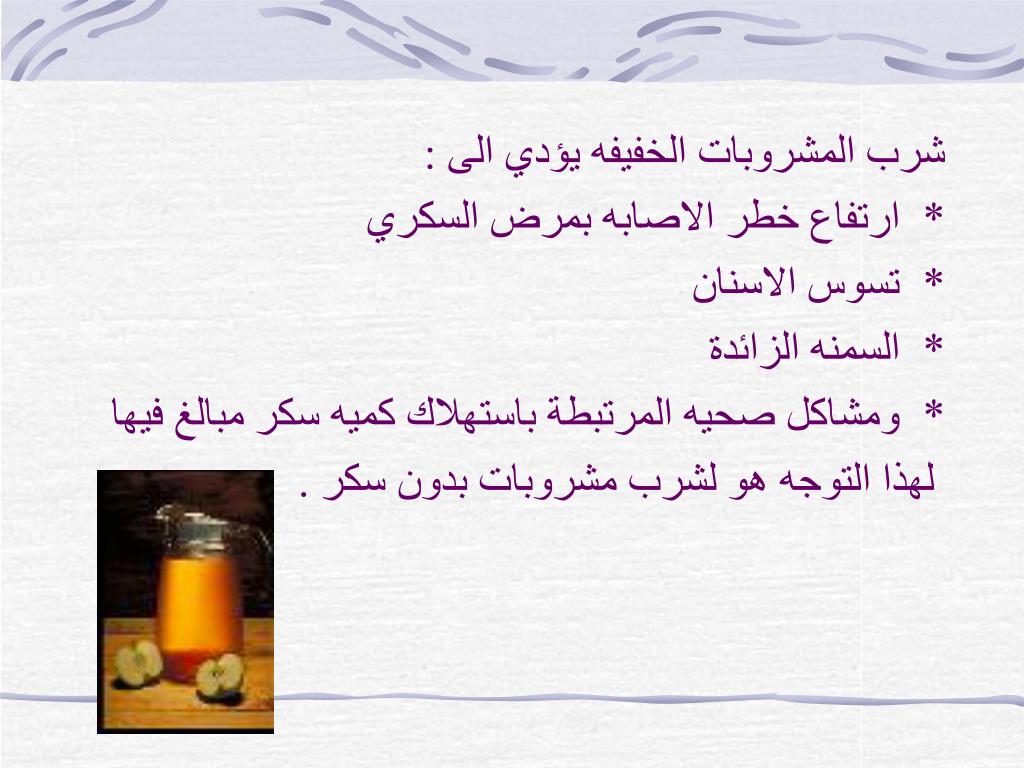 شرب المشروبات الخفيفه يؤدي الى :
* ارتفاع خطر الاصابه بمرض السكري
* تسوس الاسنان
* السمنه الزائدة
* ومشاكل صحيه المرتبطة باستهلاك كميه سكر مبالغ فيها
لهذا التوجه هو لشرب مشروبات بدون سكر .